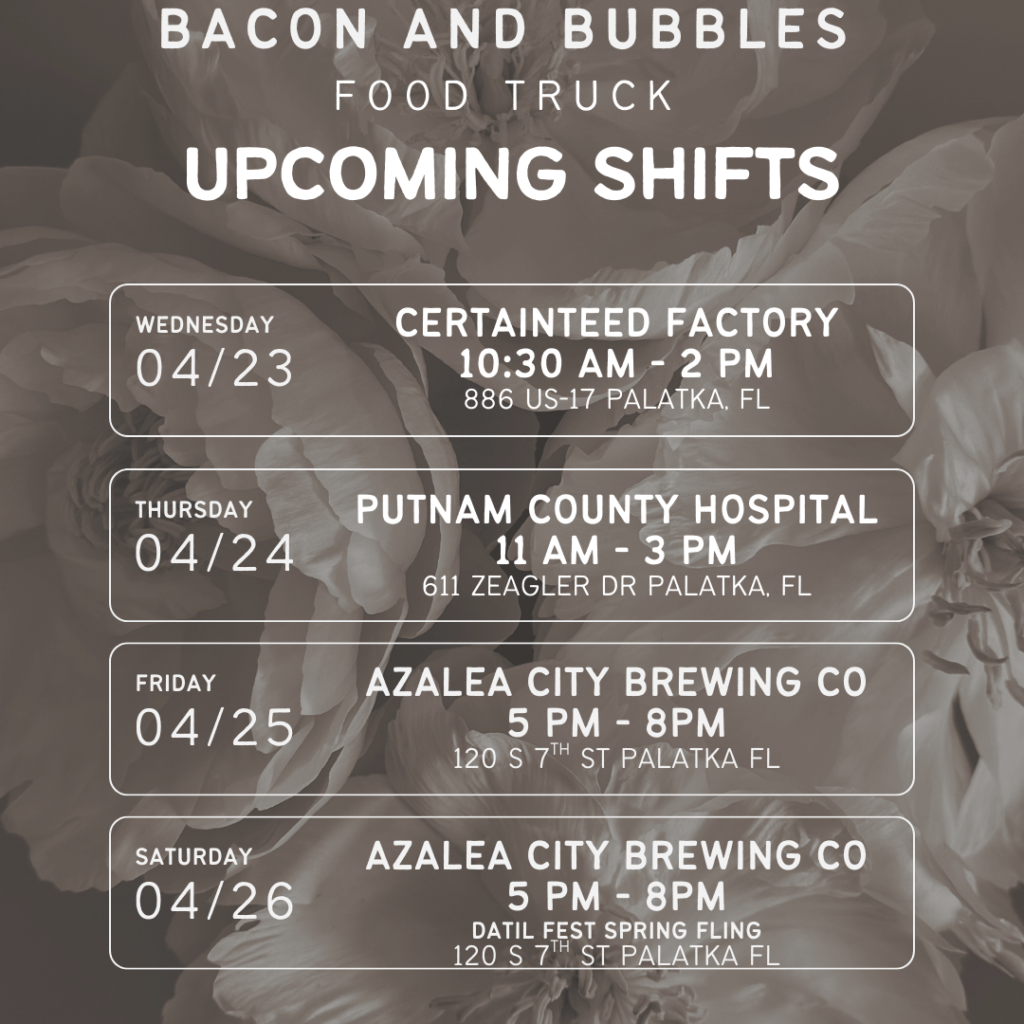 BACON AND BUBBLES
FOOD TRUCK
UPCOMING SHIFTS

WEDNESDAY
04/23
CERTAINTEED FACTORY
10:30 AM - 2 PM
886 US-17 PALATKA, FL

THURSDAY
04/24
PUTNAM COUNTY HOSPITAL
11 AM - 3 PM
611 ZEAGLER DR PALATKA, FL

FRIDAY
04/25
AZALEA CITY BREWING CO
5 PM - 8PM
120 S 7$^{TH}$ ST PALATKA FL

SATURDAY
04/26
AZALEA CITY BREWING CO
5 PM - 8PM
DATIL FEST SPRING FLING
120 S 7$^{TH}$ ST PALATKA FL